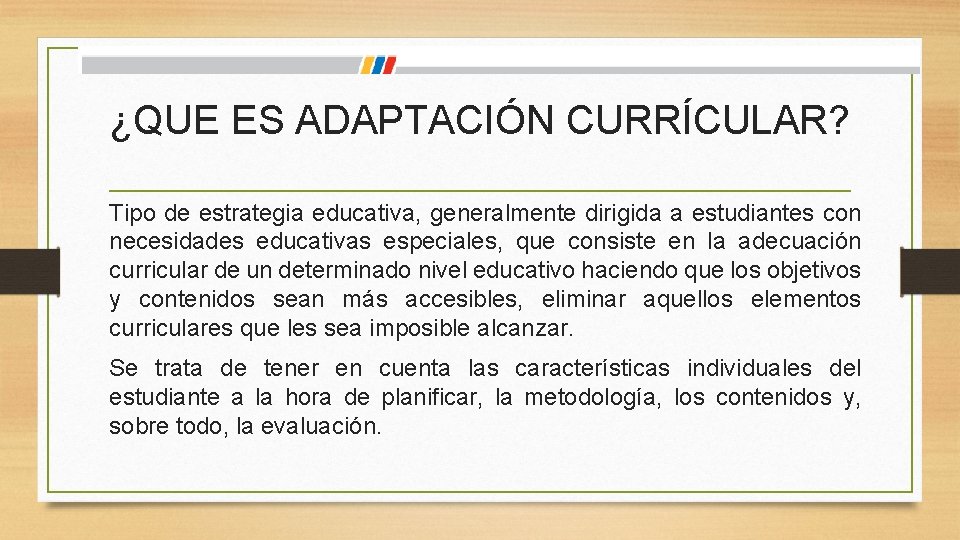 ¿QUE ES ADAPTACIÓN CURRÍCULAR?

Tipo de estrategia educativa, generalmente dirigida a estudiantes con necesidades educativas especiales, que consiste en la adecuación curricular de un determinado nivel educativo haciendo que los objetivos y contenidos sean más accesibles, eliminar aquellos elementos curriculares que les sea imposible alcanzar.

Se trata de tener en cuenta las características individuales del estudiante a la hora de planificar, la metodología, los contenidos y, sobre todo, la evaluación.